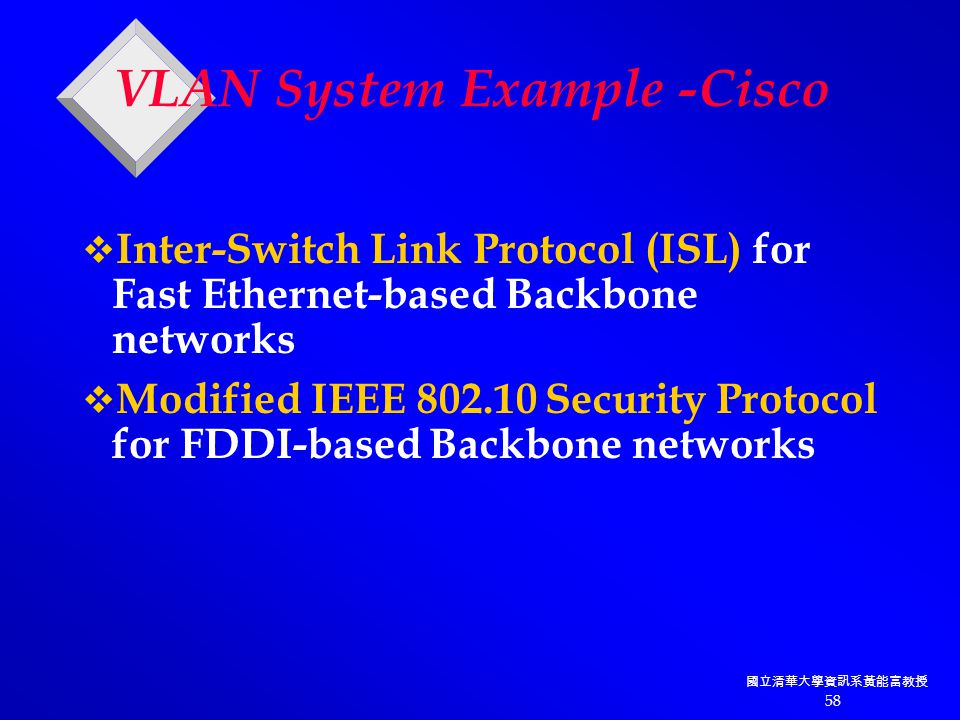 VLAN System Example -Cisco

❖Inter-Switch Link Protocol (ISL) for Fast Ethernet-based Backbone networks

❖Modified IEEE 802.10 Security Protocol for FDDI-based Backbone networks

國立清華大學資訊系黃能富教授
58